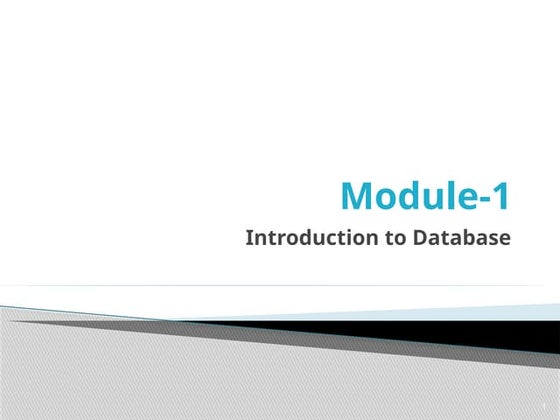 Module-1

Introduction to Database

1